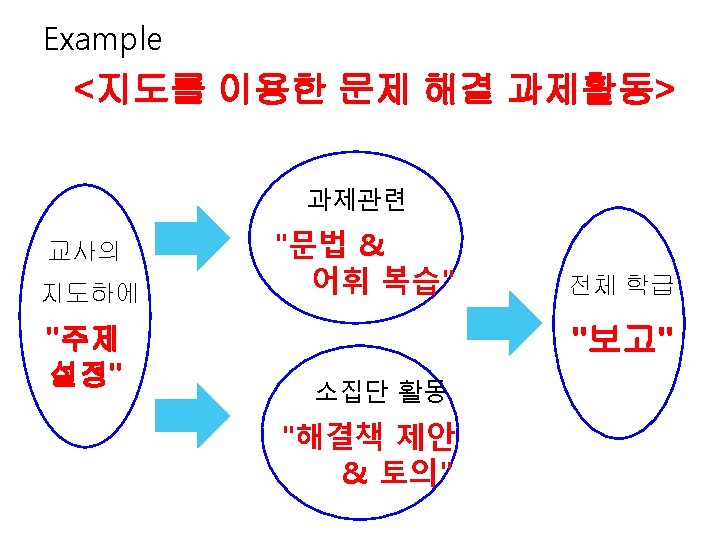 Example

<지도를 이용한 문제 해결 과제활동>

교사의 지도하에 "주제 설정"

과제관련 "문법 & 어휘 복습"

소집단 활동 "해결책 제안 & 토의"

전체 학급 "보고"